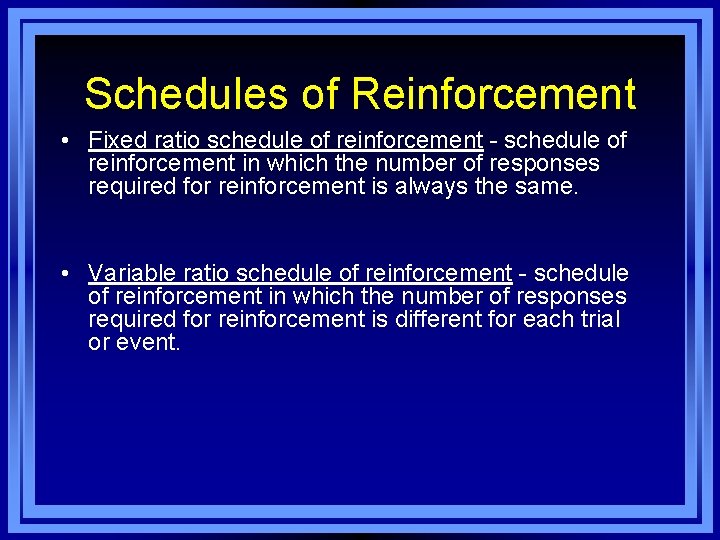 Schedules of Reinforcement

• Fixed ratio schedule of reinforcement - schedule of reinforcement in which the number of responses required for reinforcement is always the same.

• Variable ratio schedule of reinforcement - schedule of reinforcement in which the number of responses required for reinforcement is different for each trial or event.